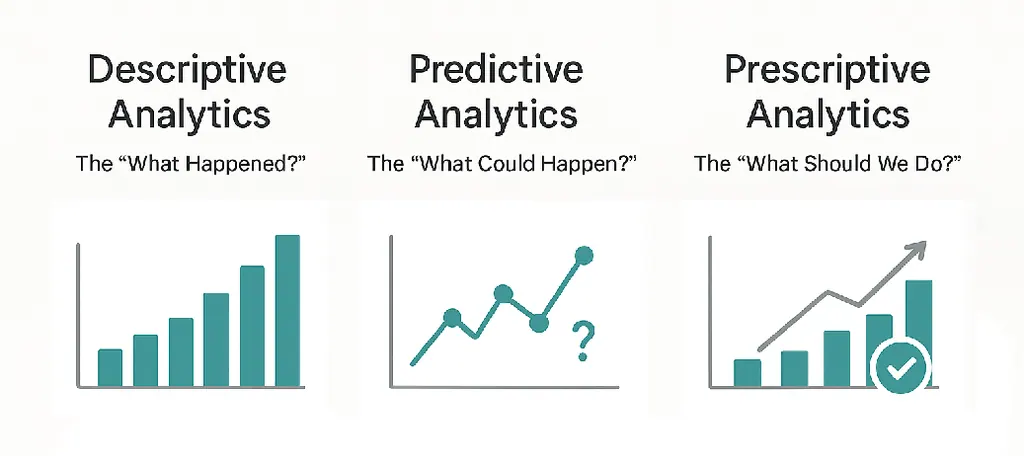 Descriptive Analytics

The “What Happened?”

Predictive Analytics

The “What Could Happen?”

?

Prescriptive Analytics

The “What Should We Do?”